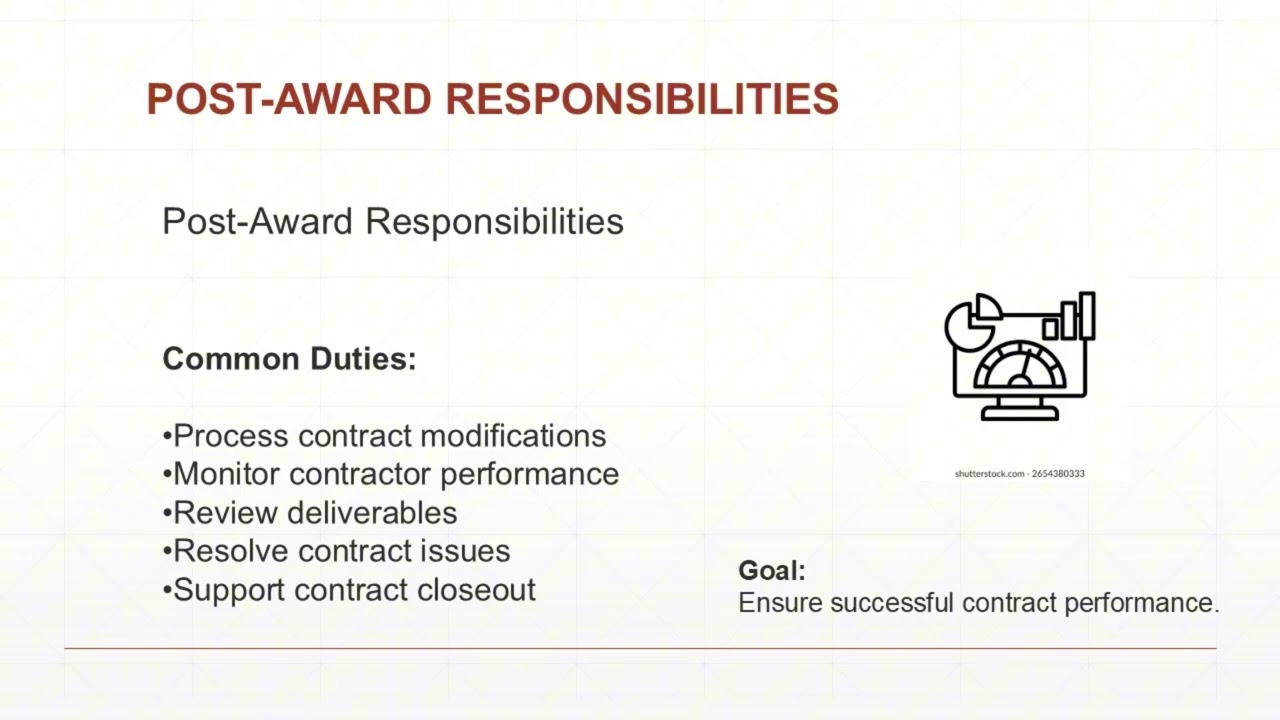 POST-AWARD RESPONSIBILITIES

Post-Award Responsibilities

Common Duties:

•Process contract modifications
•Monitor contractor performance
•Review deliverables
•Resolve contract issues
•Support contract closeout

shutterstock.com · 2654380333

Goal:
Ensure successful contract performance.